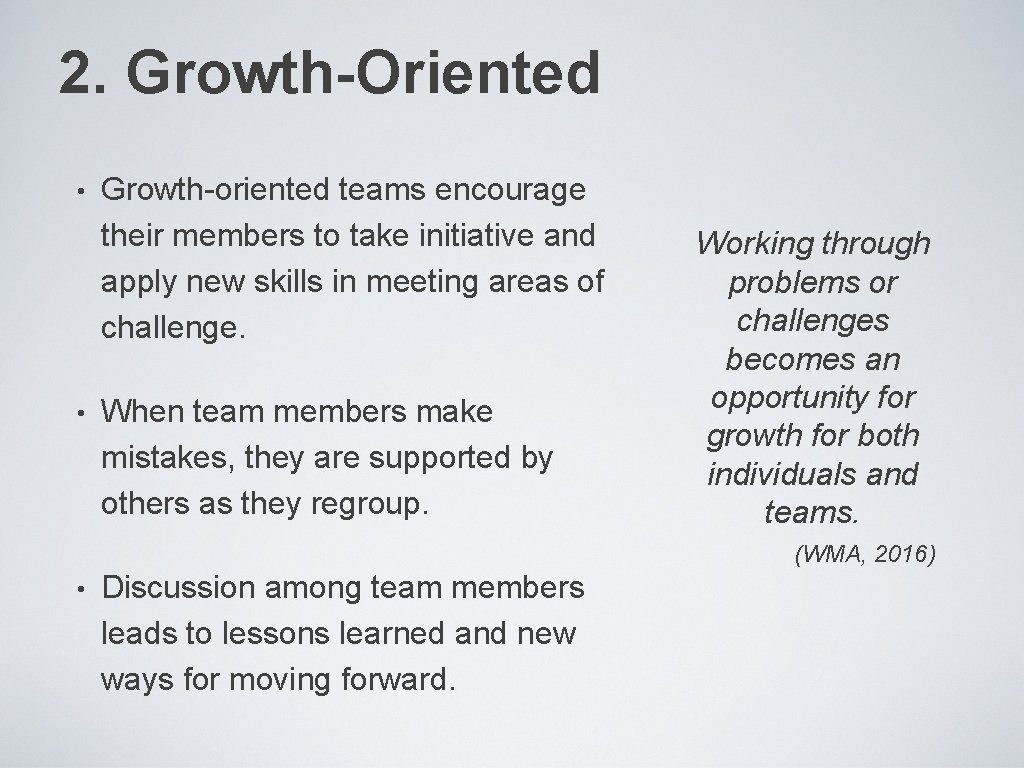 2. Growth-Oriented

• Growth-oriented teams encourage their members to take initiative and apply new skills in meeting areas of challenge.

• When team members make mistakes, they are supported by others as they regroup.

• Discussion among team members leads to lessons learned and new ways for moving forward.

Working through problems or challenges becomes an opportunity for growth for both individuals and teams.

(WMA, 2016)